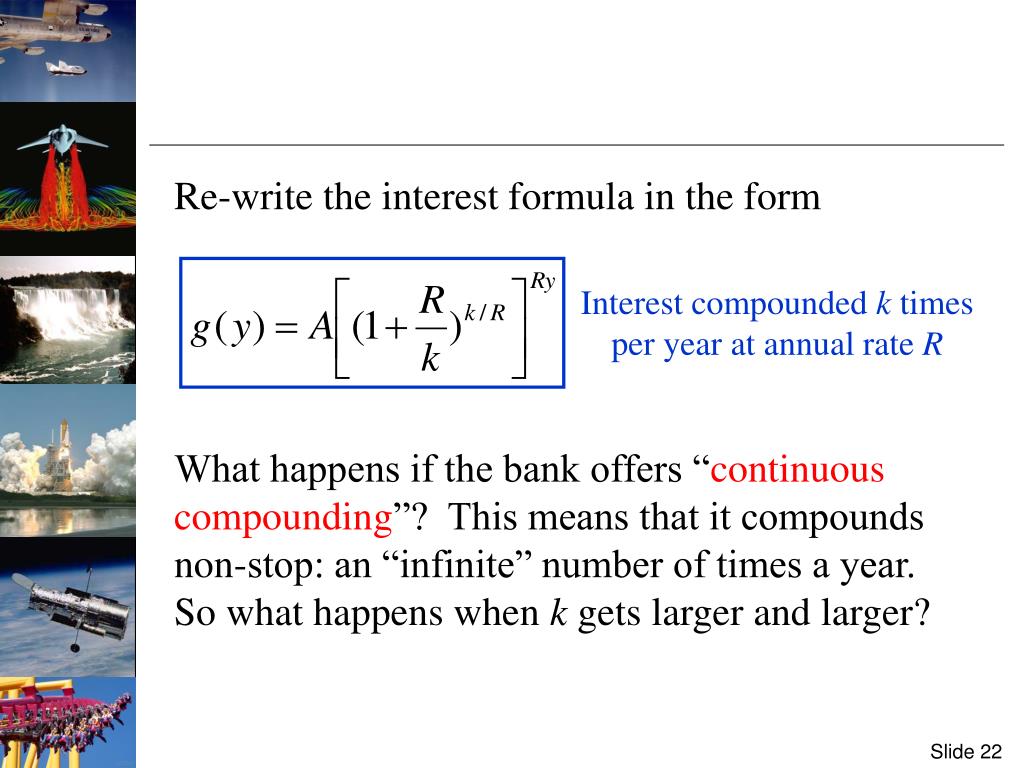 Re-write the interest formula in the form

$g(y) = A\left[(1+\frac{R}{k})^{k/R}\right]^{Ry}$

Interest compounded $k$ times per year at annual rate $R$

What happens if the bank offers “continuous compounding”? This means that it compounds non-stop: an “infinite” number of times a year. So what happens when $k$ gets larger and larger?

Slide 22